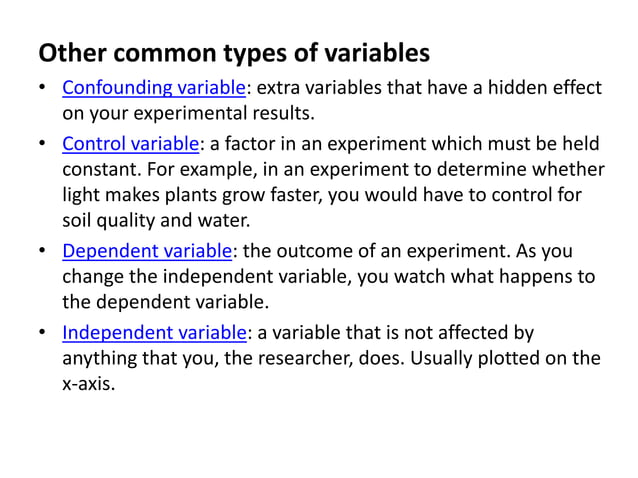 Other common types of variables

• Confounding variable: extra variables that have a hidden effect on your experimental results.

• Control variable: a factor in an experiment which must be held constant. For example, in an experiment to determine whether light makes plants grow faster, you would have to control for soil quality and water.

• Dependent variable: the outcome of an experiment. As you change the independent variable, you watch what happens to the dependent variable.

• Independent variable: a variable that is not affected by anything that you, the researcher, does. Usually plotted on the x-axis.